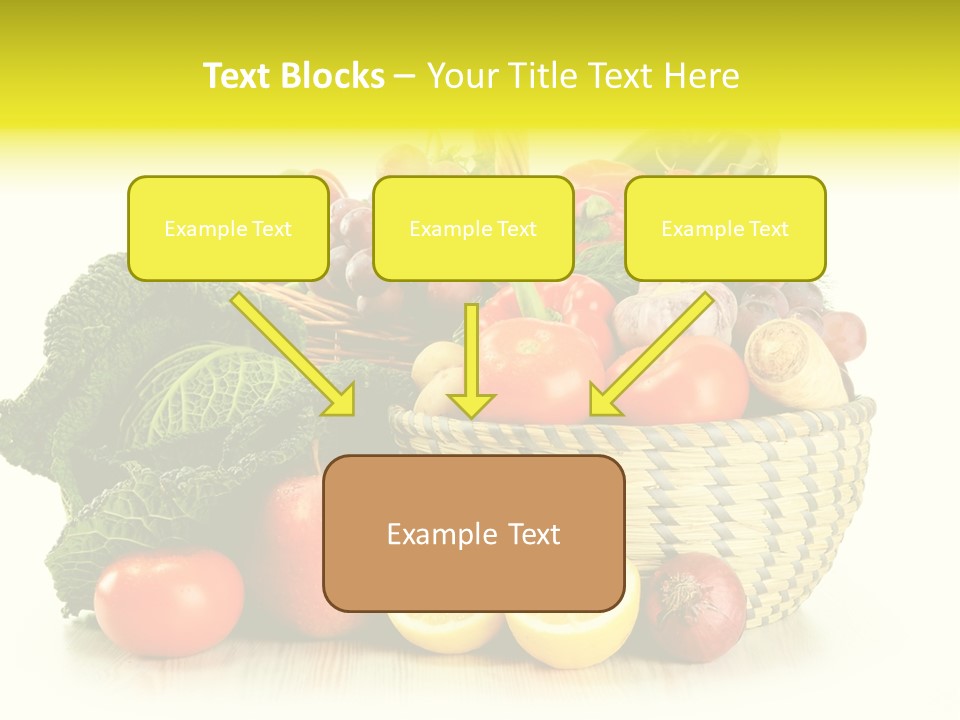 Text Blocks – Your Title Text Here

Example Text

Example Text

Example Text

Example Text